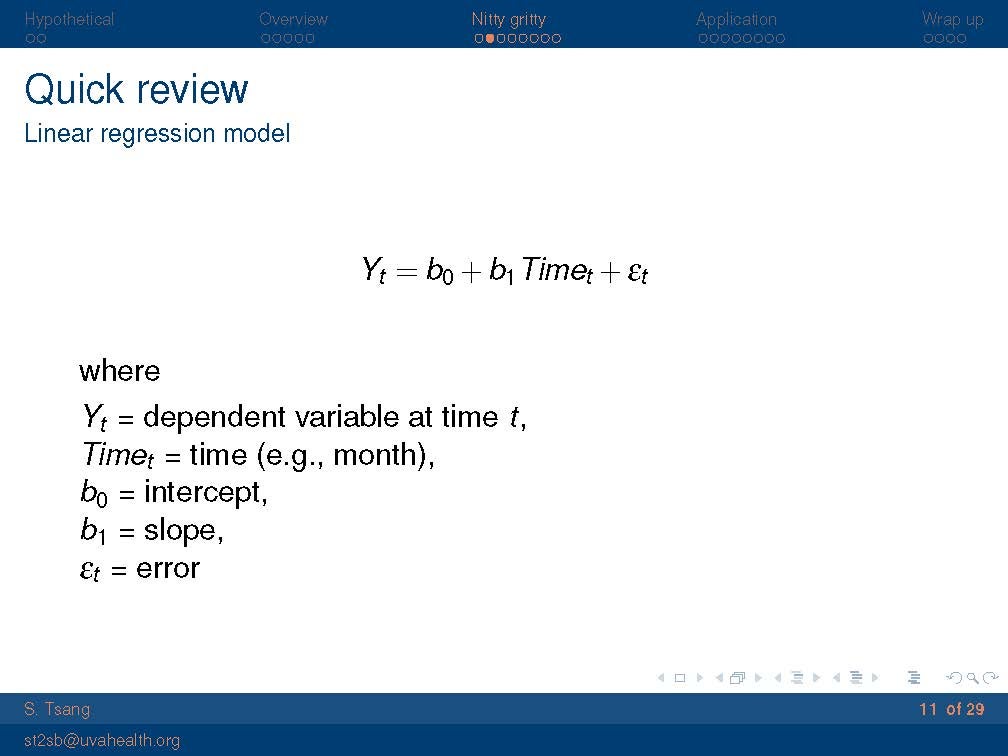 Hypothetical Overview Nitty gritty Application Wrap up

Quick review
Linear regression model

$Y_t = b_0 + b_1 Time_t + \varepsilon_t$

where
$Y_t$ = dependent variable at time $t$,
$Time_t$ = time (e.g., month),
$b_0$ = intercept,
$b_1$ = slope,
$\varepsilon_t$ = error

S. Tsang
11 of 29
st2sb@uvahealth.org